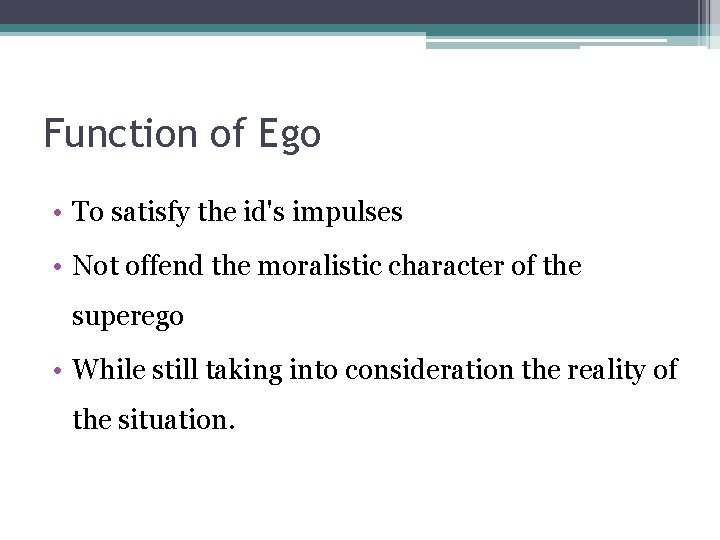 Function of Ego

• To satisfy the id's impulses
• Not offend the moralistic character of the superego
• While still taking into consideration the reality of the situation.